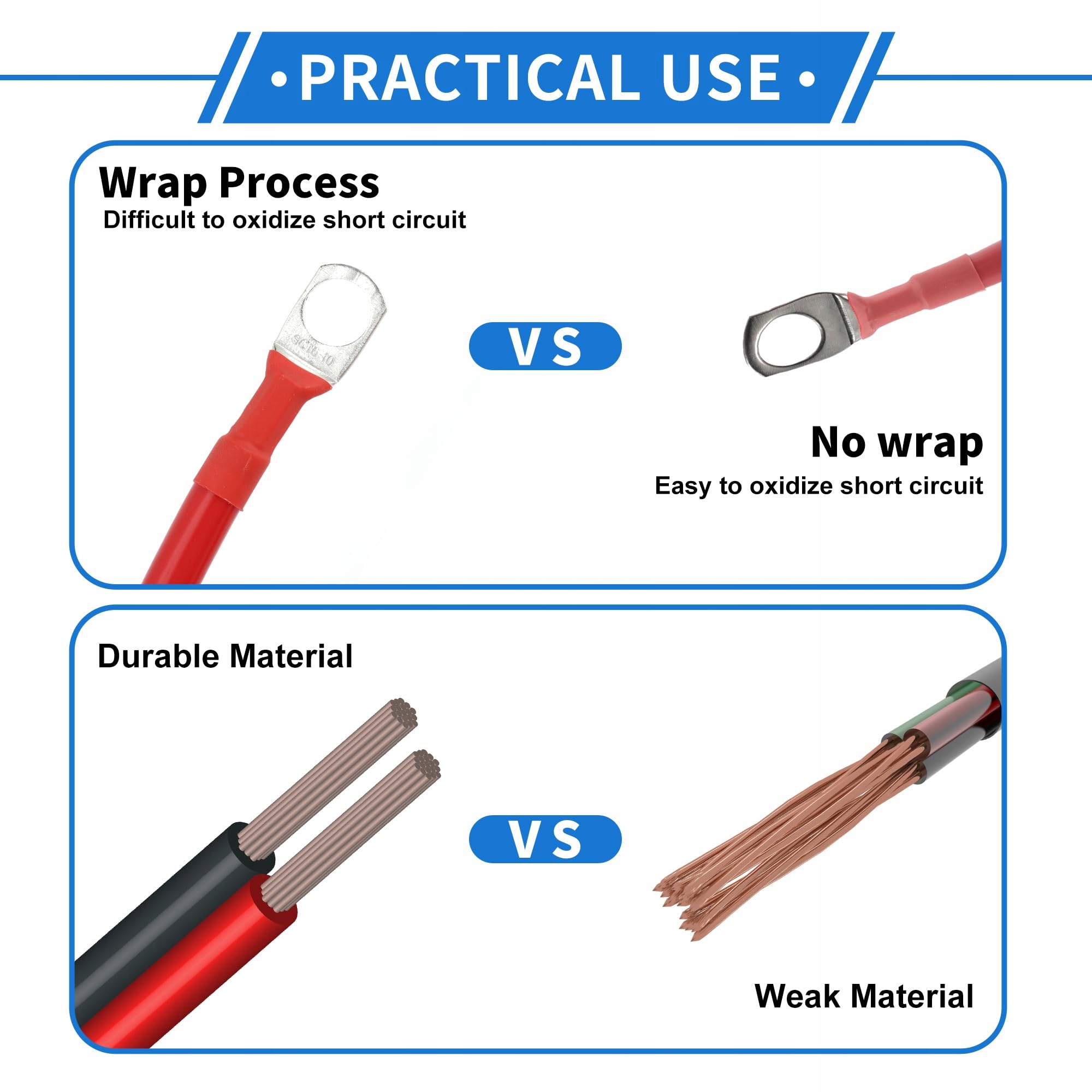 ·PRACTICAL USE·

Wrap Process
Difficult to oxidize short circuit

SC16-10

VS

No wrap
Easy to oxidize short circuit

Durable Material

VS

Weak Material